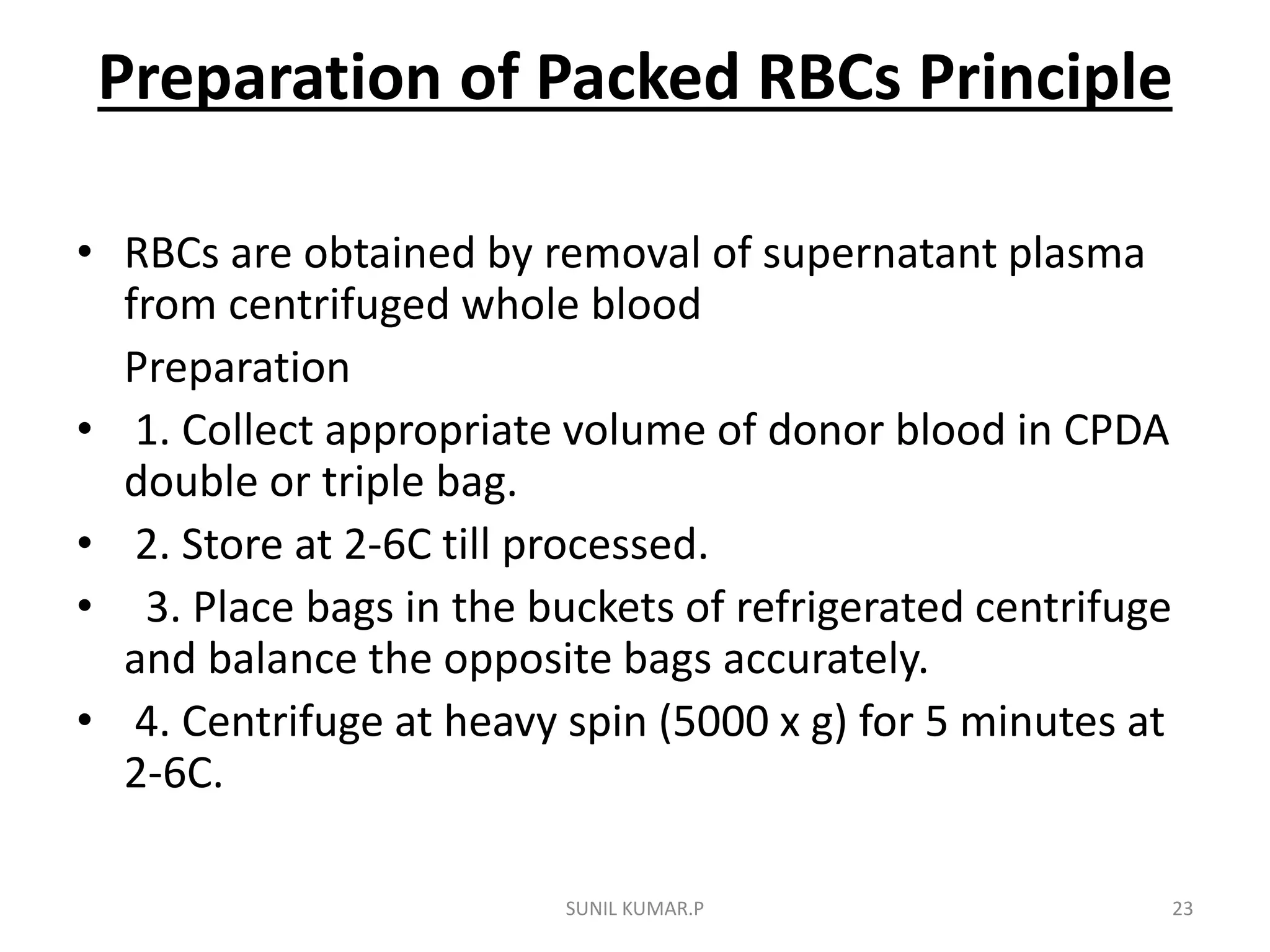 Preparation of Packed RBCs Principle

• RBCs are obtained by removal of supernatant plasma from centrifuged whole blood

Preparation

• 1. Collect appropriate volume of donor blood in CPDA double or triple bag.

• 2. Store at 2-6C till processed.

• 3. Place bags in the buckets of refrigerated centrifuge and balance the opposite bags accurately.

• 4. Centrifuge at heavy spin (5000 x g) for 5 minutes at 2-6C.

SUNIL KUMAR.P

23